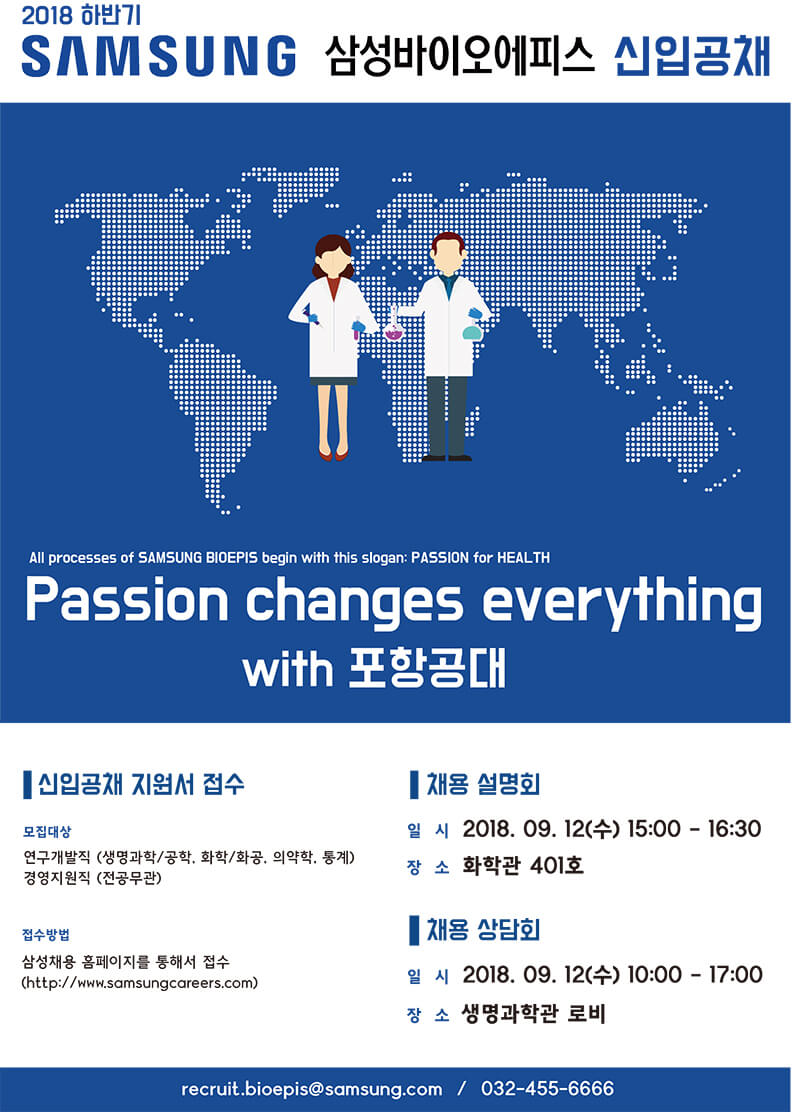 2018 하반기
SAMSUNG 삼성바이오에피스 신입공채

All processes of SAMSUNG BIOEPIS begin with this slogan: PASSION for HEALTH

Passion changes everything
with 포항공대

신입공채 지원서 접수

모집대상
연구개발직 (생명과학/공학, 화학/화공, 의약학, 통계)
경영지원직 (전공무관)

접수방법
삼성채용 홈페이지를 통해서 접수
(http://www.samsungcareers.com)

채용 설명회

일 시 2018. 09. 12(수) 15:00 - 16:30
장 소 화학관 401호

채용 상담회

일 시 2018. 09. 12(수) 10:00 - 17:00
장 소 생명과학관 로비

recruit.bioepis@samsung.com / 032-455-6666